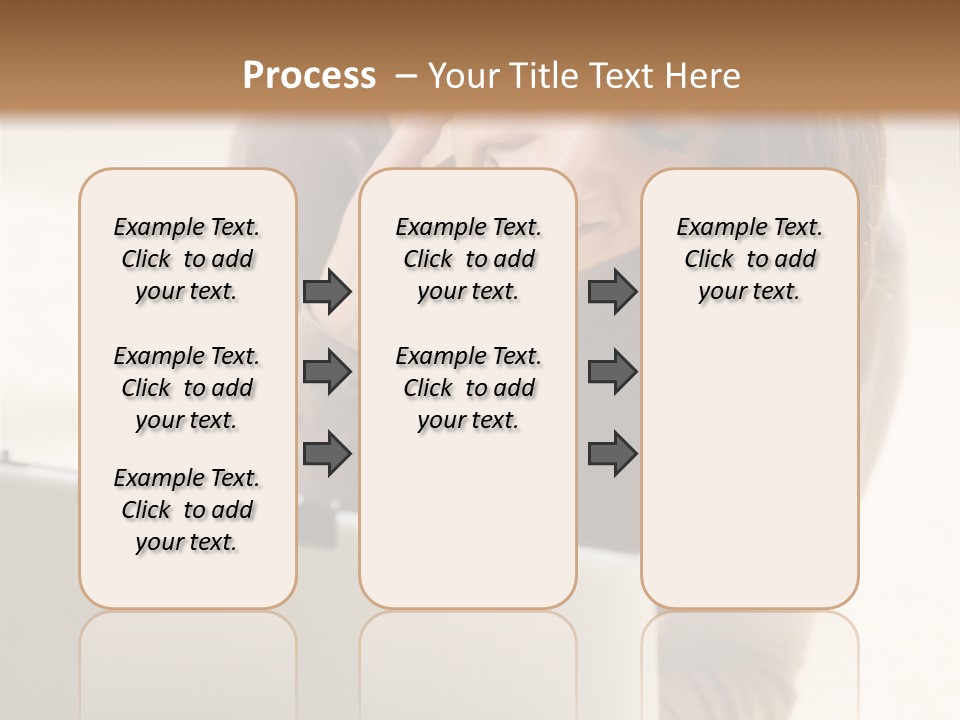 Process – Your Title Text Here

Example Text. Click to add your text.

Example Text. Click to add your text.

Example Text. Click to add your text.

Example Text. Click to add your text.

Example Text. Click to add your text.

Example Text. Click to add your text.